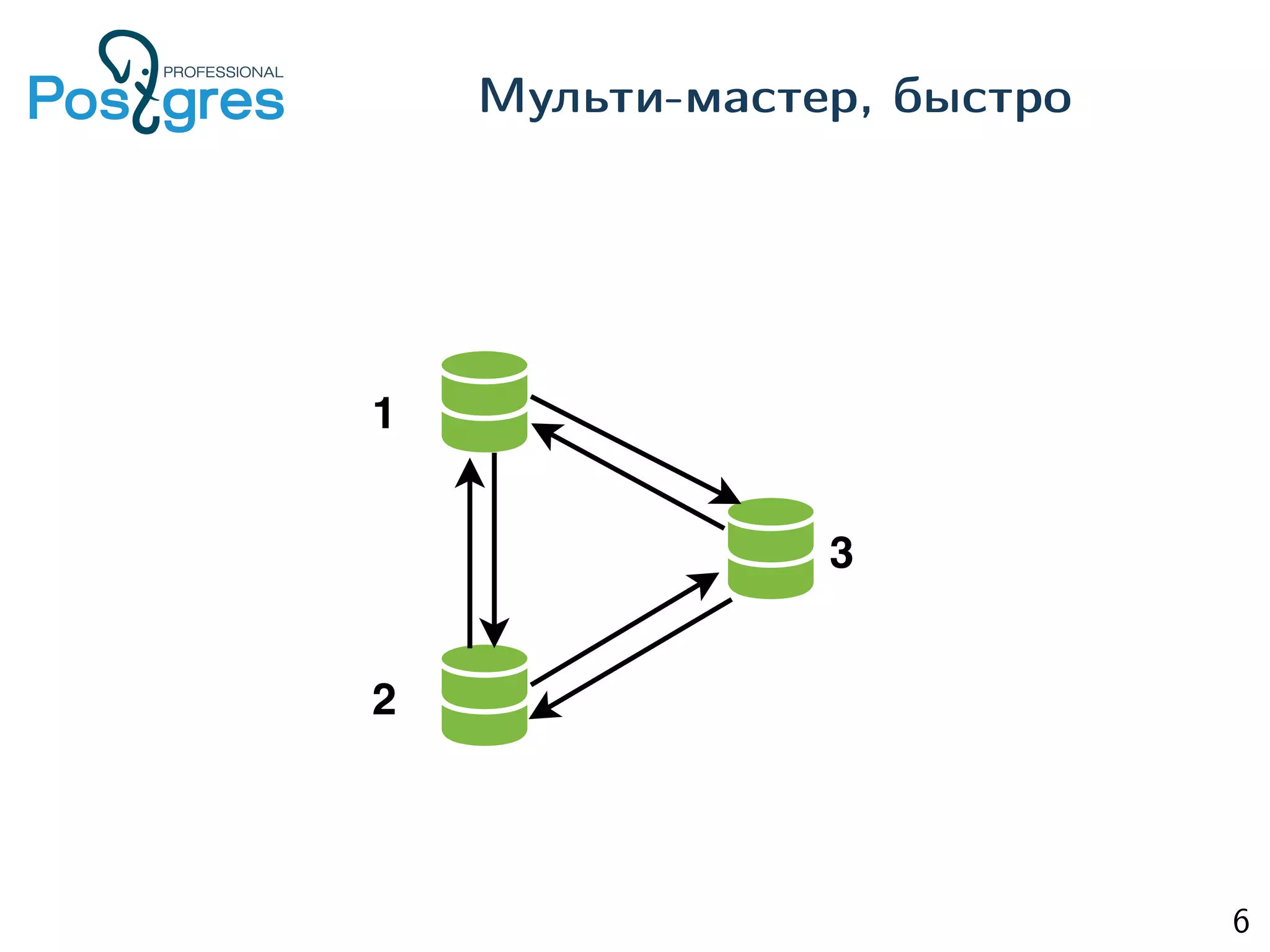 PROFESSIONAL
Postgres

Мульти-мастер, быстро

1

3

2

6